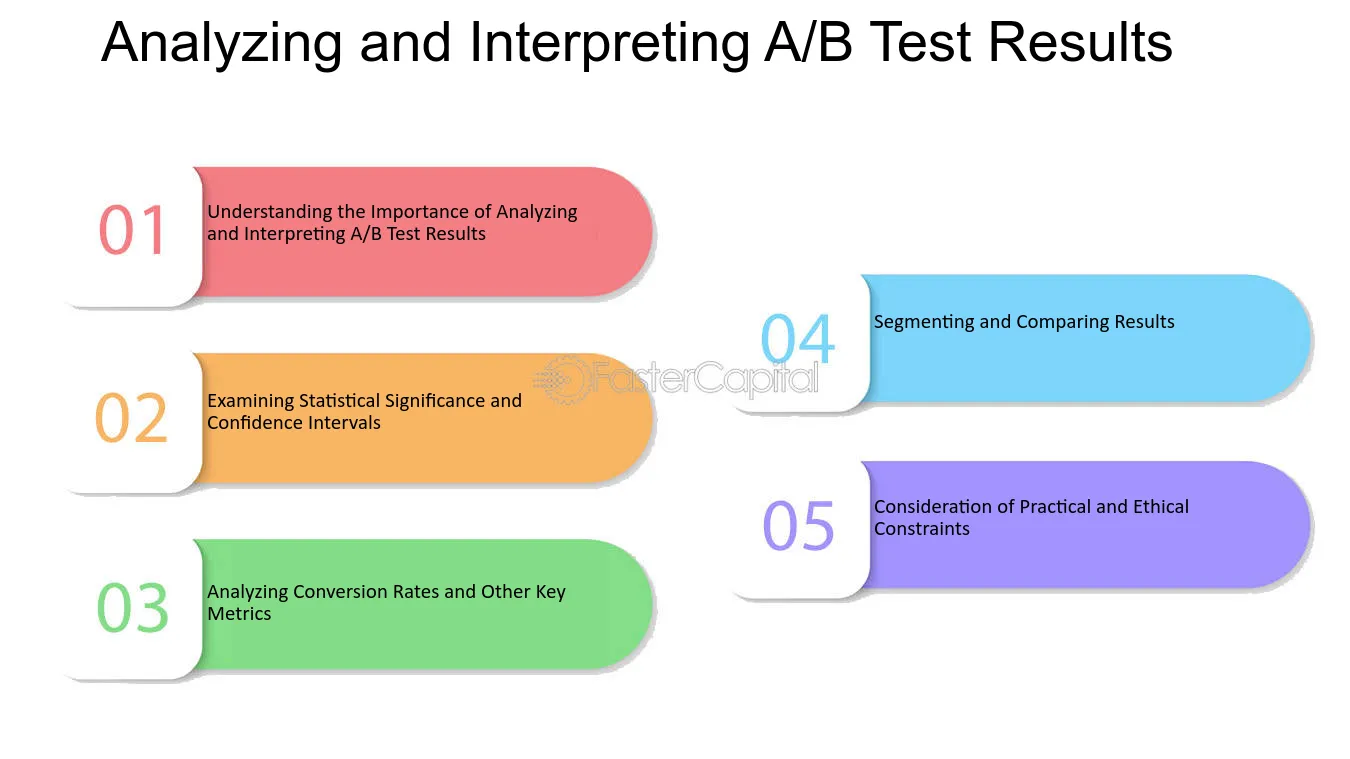 Analyzing and Interpreting A/B Test Results

01
Understanding the Importance of Analyzing and Interpreting A/B Test Results

02
Examining Statistical Significance and Confidence Intervals

03
Analyzing Conversion Rates and Other Key Metrics

04
Segmenting and Comparing Results

05
Consideration of Practical and Ethical Constraints

FasterCapital